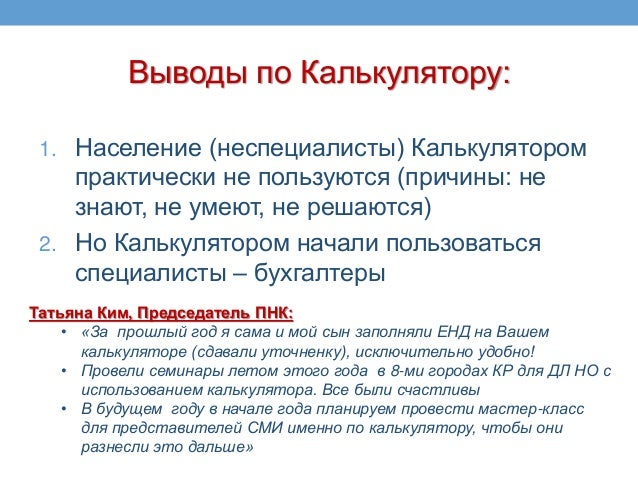 Выводы по Калькулятору:

1. Население (неспециалисты) Калькулятором практически не пользуются (причины: не знают, не умеют, не решаются)
2. Но Калькулятором начали пользоваться специалисты – бухгалтеры

Татьяна Ким, Председатель ПНК:
• «За прошлый год я сама и мой сын заполняли ЕНД на Вашем калькуляторе (сдавали уточненку), исключительно удобно!
• Провели семинары летом этого года в 8-ми городах КР для ДЛ НО с использованием калькулятора. Все были счастливы
• В будущем году в начале года планируем провести мастер-класс для представителей СМИ именно по калькулятору, чтобы они разнесли это дальше»